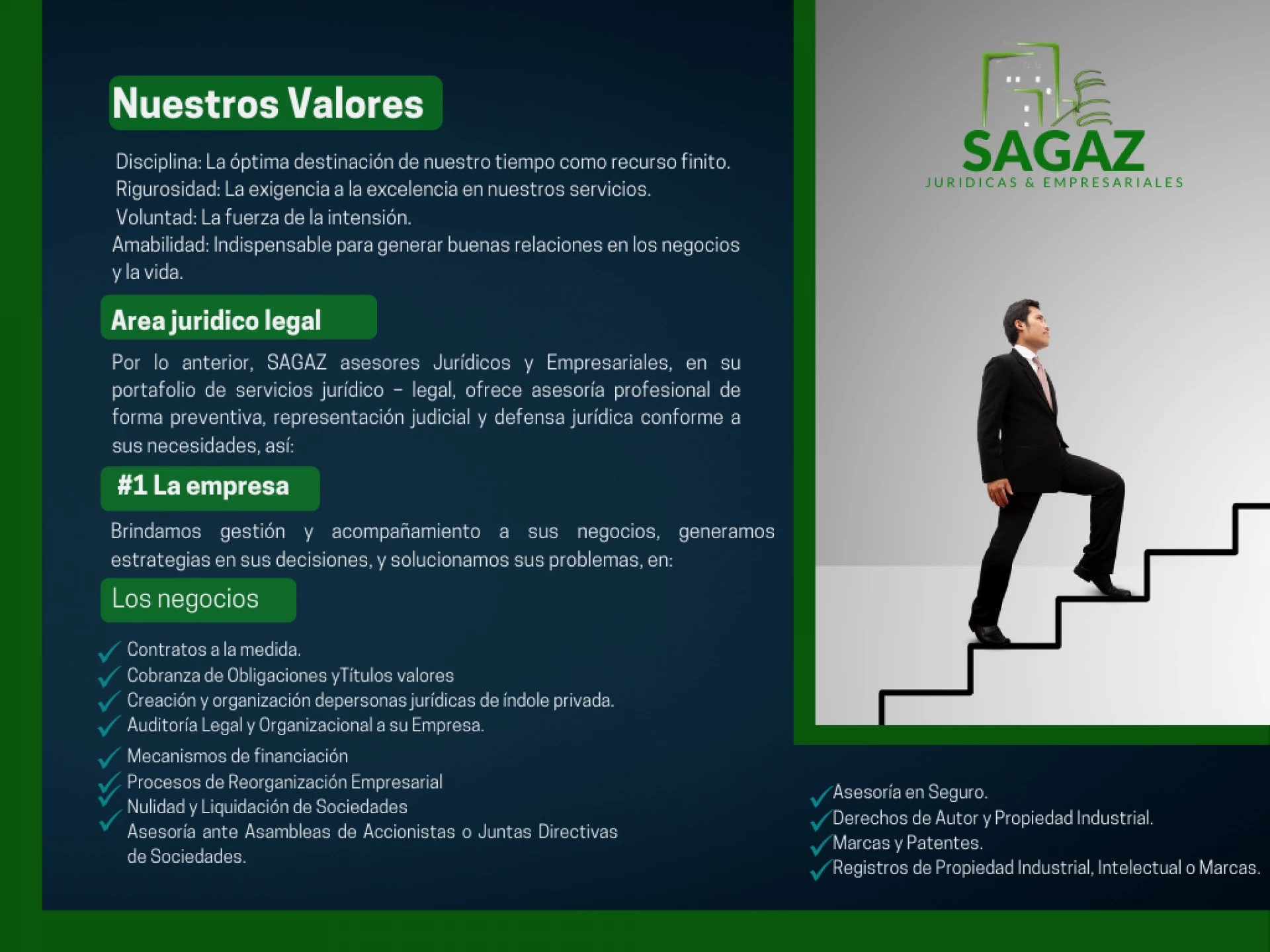 Nuestros Valores

Disciplina: La óptima destinación de nuestro tiempo como recurso finito.
Rigurosidad: La exigencia a la excelencia en nuestros servicios.
Voluntad: La fuerza de la intensión.
Amabilidad: Indispensable para generar buenas relaciones en los negocios y la vida.

Area juridico legal

Por lo anterior, SAGAZ asesores Jurídicos y Empresariales, en su portafolio de servicios jurídico – legal, ofrece asesoría profesional de forma preventiva, representación judicial y defensa jurídica conforme a sus necesidades, así:

#1 La empresa

Brindamos gestión y acompañamiento a sus negocios, generamos estrategias en sus decisiones, y solucionamos sus problemas, en:

Los negocios

Contratos a la medida.
Cobranza de Obligaciones yTítulos valores
Creación y organización depersonas jurídicas de índole privada.
Auditoría Legal y Organizacional a su Empresa.
Mecanismos de financiación
Procesos de Reorganización Empresarial
Nulidad y Liquidación de Sociedades
Asesoría ante Asambleas de Accionistas o Juntas Directivas de Sociedades.

SAGAZ
JURIDICAS & EMPRESARIALES

Asesoría en Seguro.
Derechos de Autor y Propiedad Industrial.
Marcas y Patentes.
Registros de Propiedad Industrial, Intelectual o Marcas.